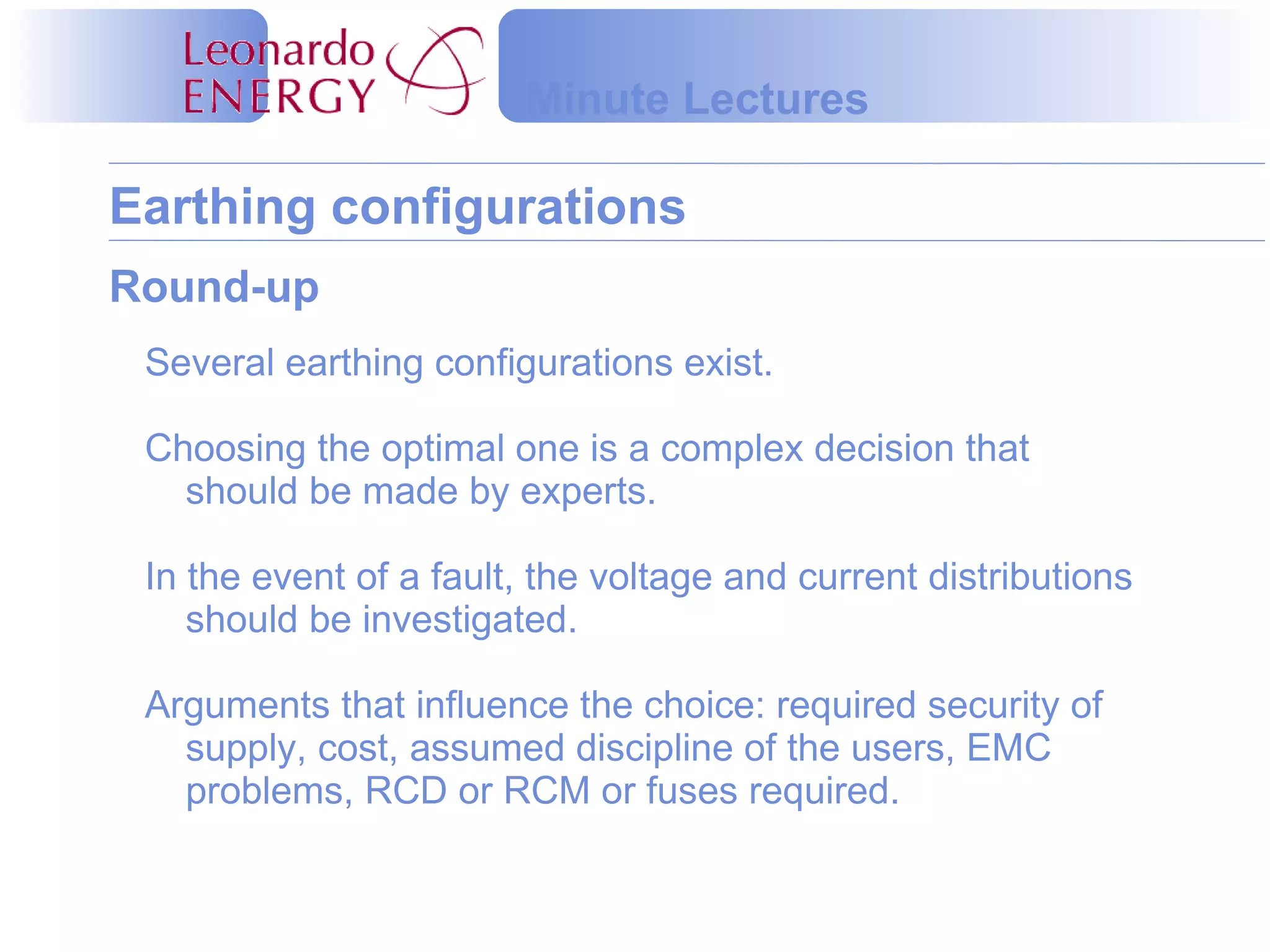 Leonardo ENERGY

Minute Lectures

Earthing configurations

Round-up

Several earthing configurations exist.

Choosing the optimal one is a complex decision that should be made by experts.

In the event of a fault, the voltage and current distributions should be investigated.

Arguments that influence the choice: required security of supply, cost, assumed discipline of the users, EMC problems, RCD or RCM or fuses required.